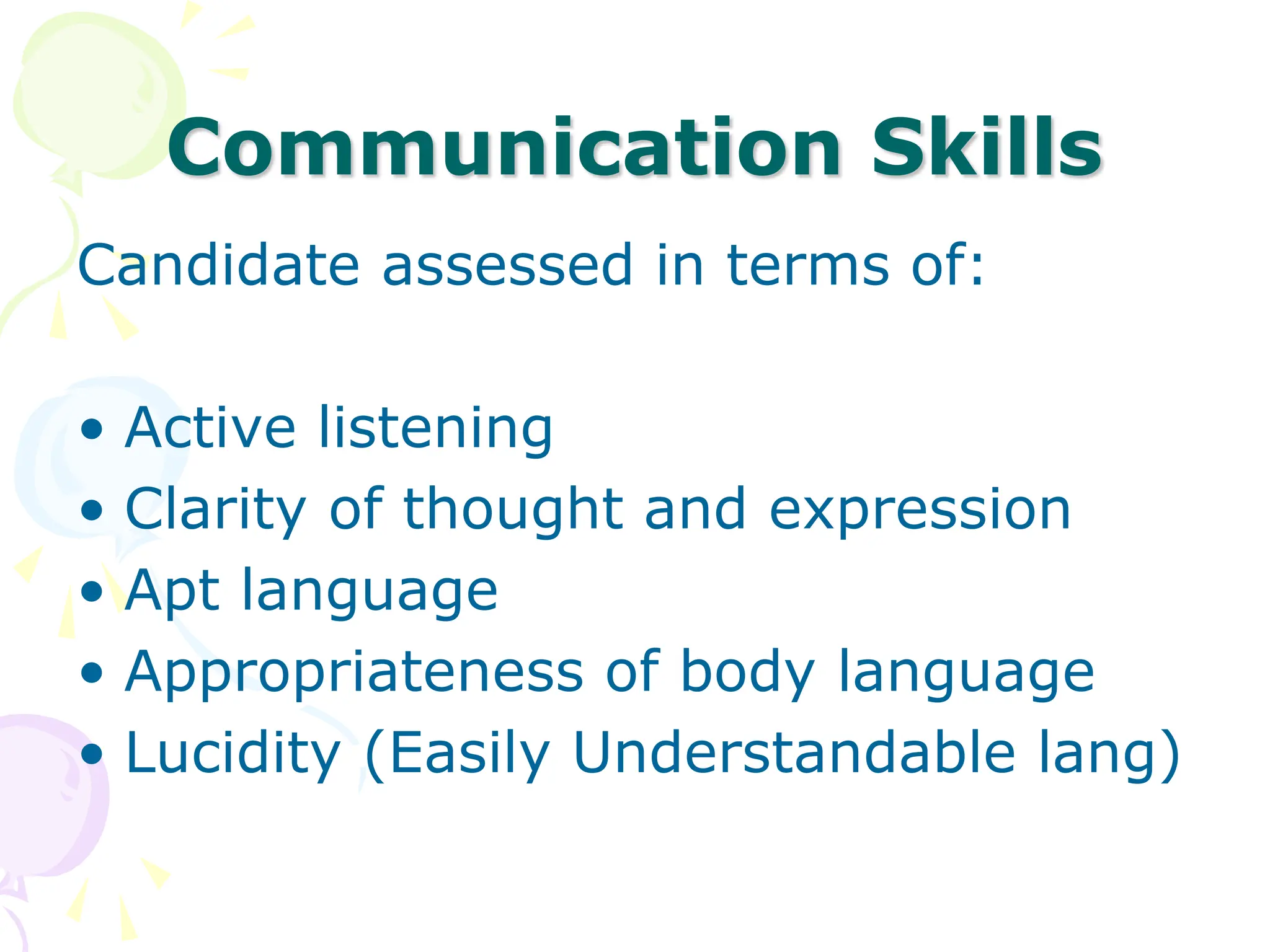 Communication Skills

Candidate assessed in terms of:

• Active listening
• Clarity of thought and expression
• Apt language
• Appropriateness of body language
• Lucidity (Easily Understandable lang)